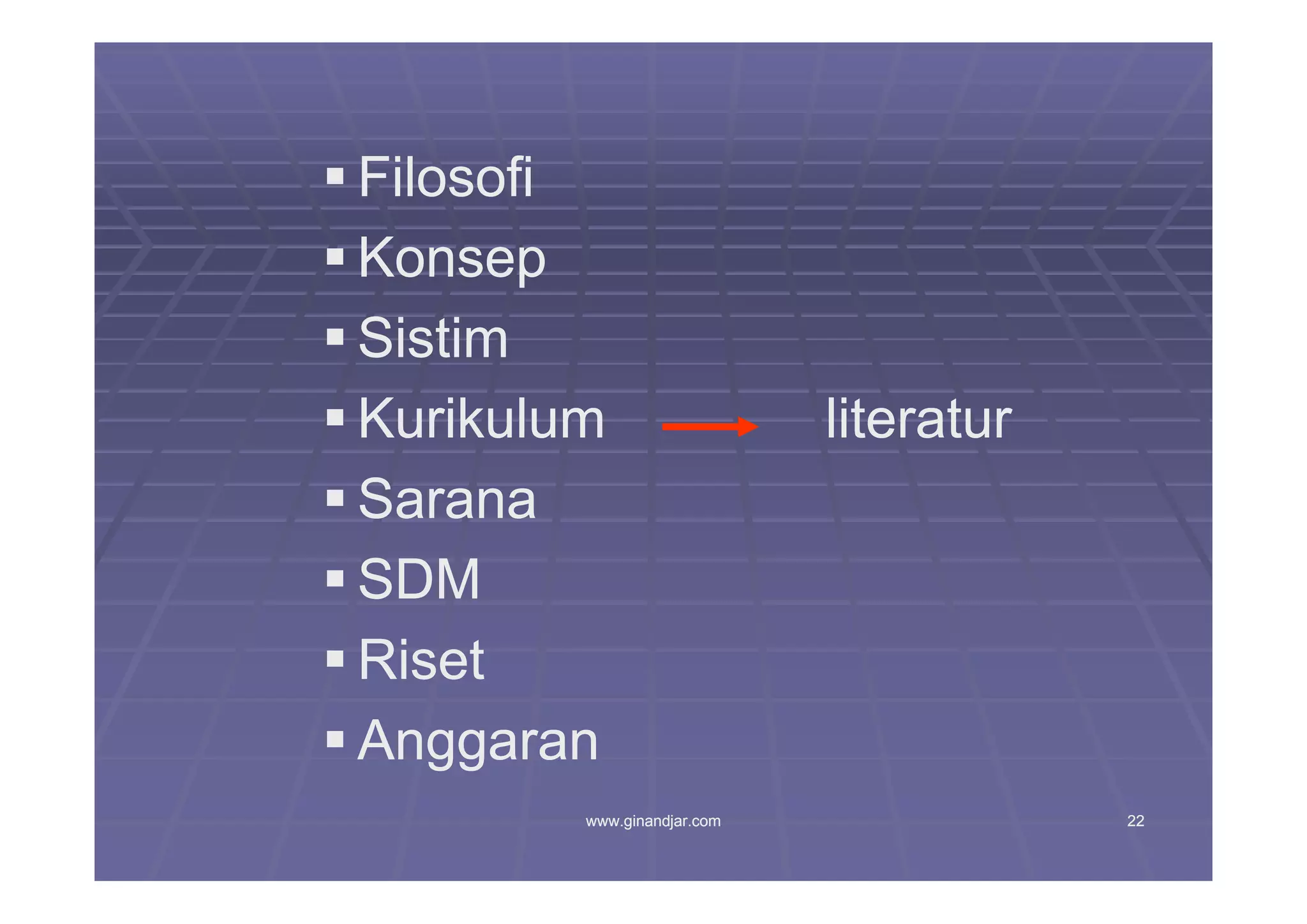 ▪ Filosofi
▪ Konsep
▪ Sistim
▪ Kurikulum → literatur
▪ Sarana
▪ SDM
▪ Riset
▪ Anggaran

www.ginandjar.com

22